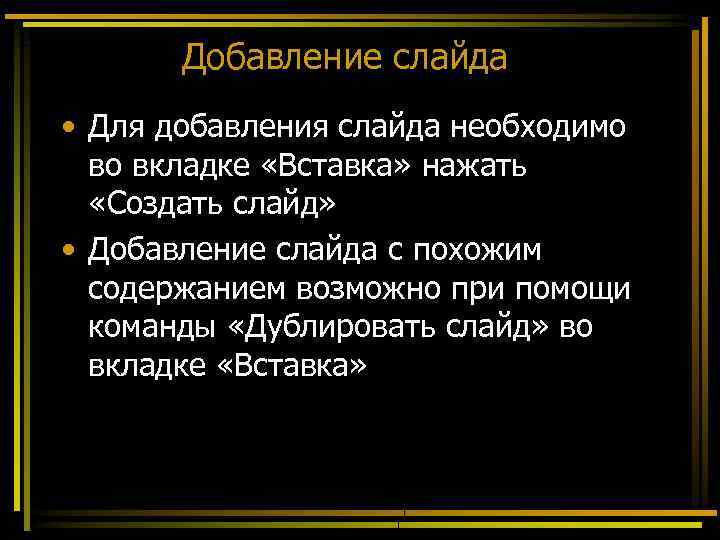 Добавление слайда

• Для добавления слайда необходимо во вкладке «Вставка» нажать «Создать слайд»

• Добавление слайда с похожим содержанием возможно при помощи команды «Дублировать слайд» во вкладке «Вставка»